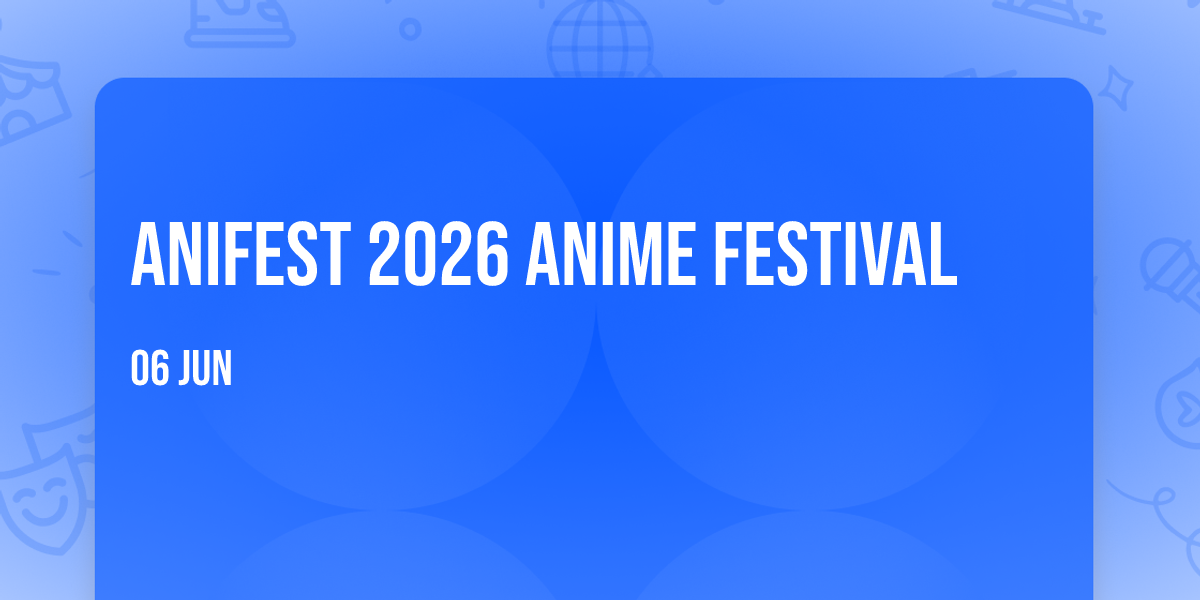 ANIFEST 2026 ANIME FESTIVAL

06 JUN